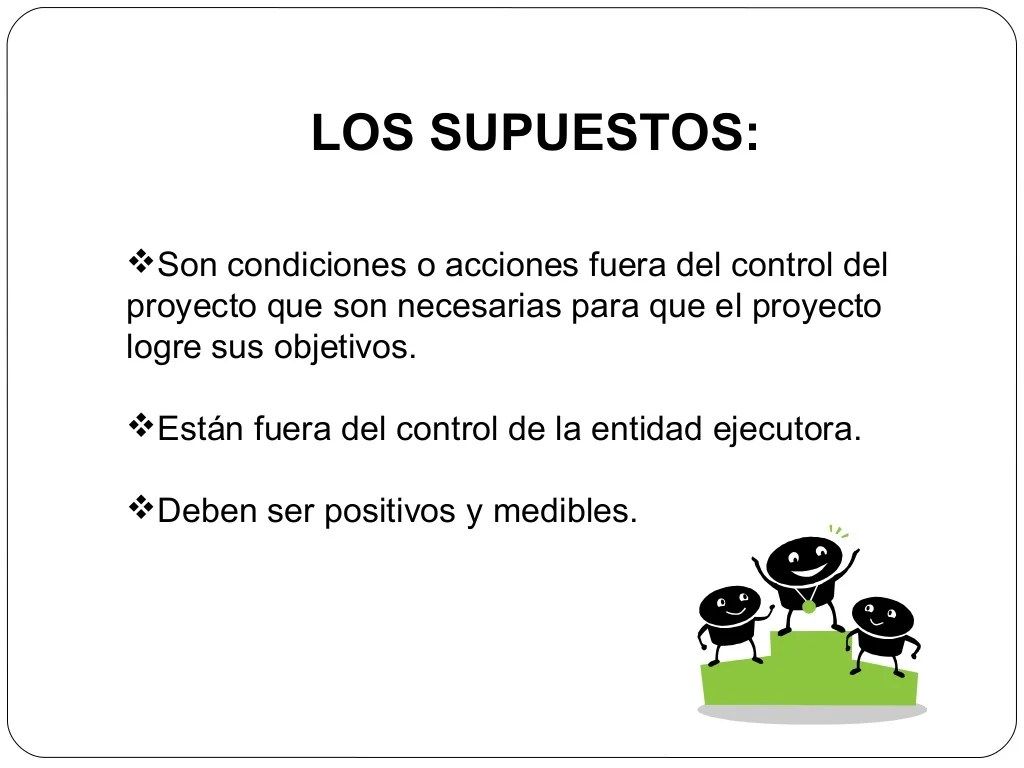 LOS SUPUESTOS:

❖Son condiciones o acciones fuera del control del proyecto que son necesarias para que el proyecto logre sus objetivos.

❖Están fuera del control de la entidad ejecutora.

❖Deben ser positivos y medibles.